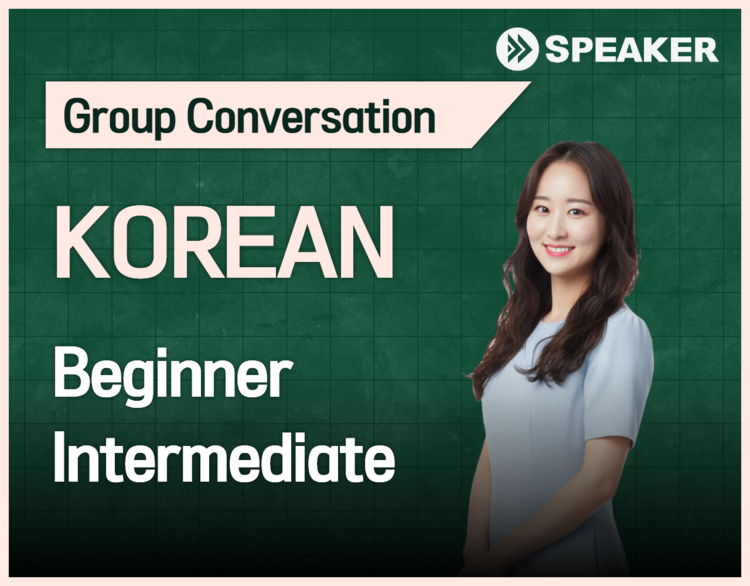 SPEAKER

Group Conversation

KOREAN

Beginner
Intermediate